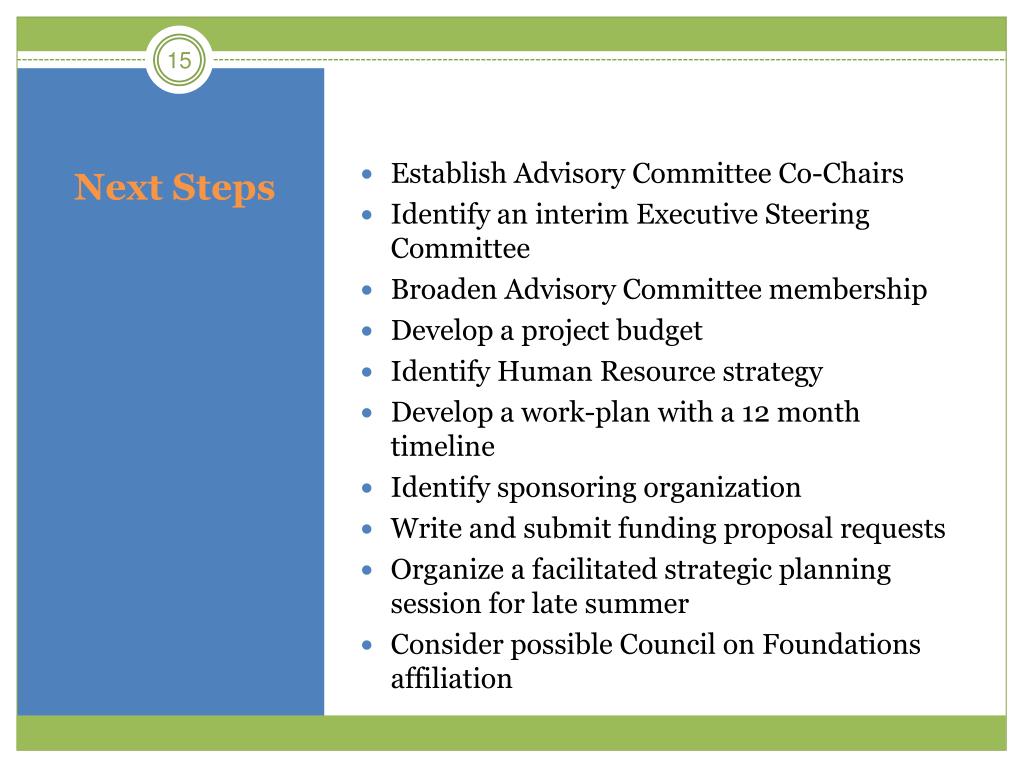 15

Next Steps

- Establish Advisory Committee Co-Chairs
- Identify an interim Executive Steering Committee
- Broaden Advisory Committee membership
- Develop a project budget
- Identify Human Resource strategy
- Develop a work-plan with a 12 month timeline
- Identify sponsoring organization
- Write and submit funding proposal requests
- Organize a facilitated strategic planning session for late summer
- Consider possible Council on Foundations affiliation